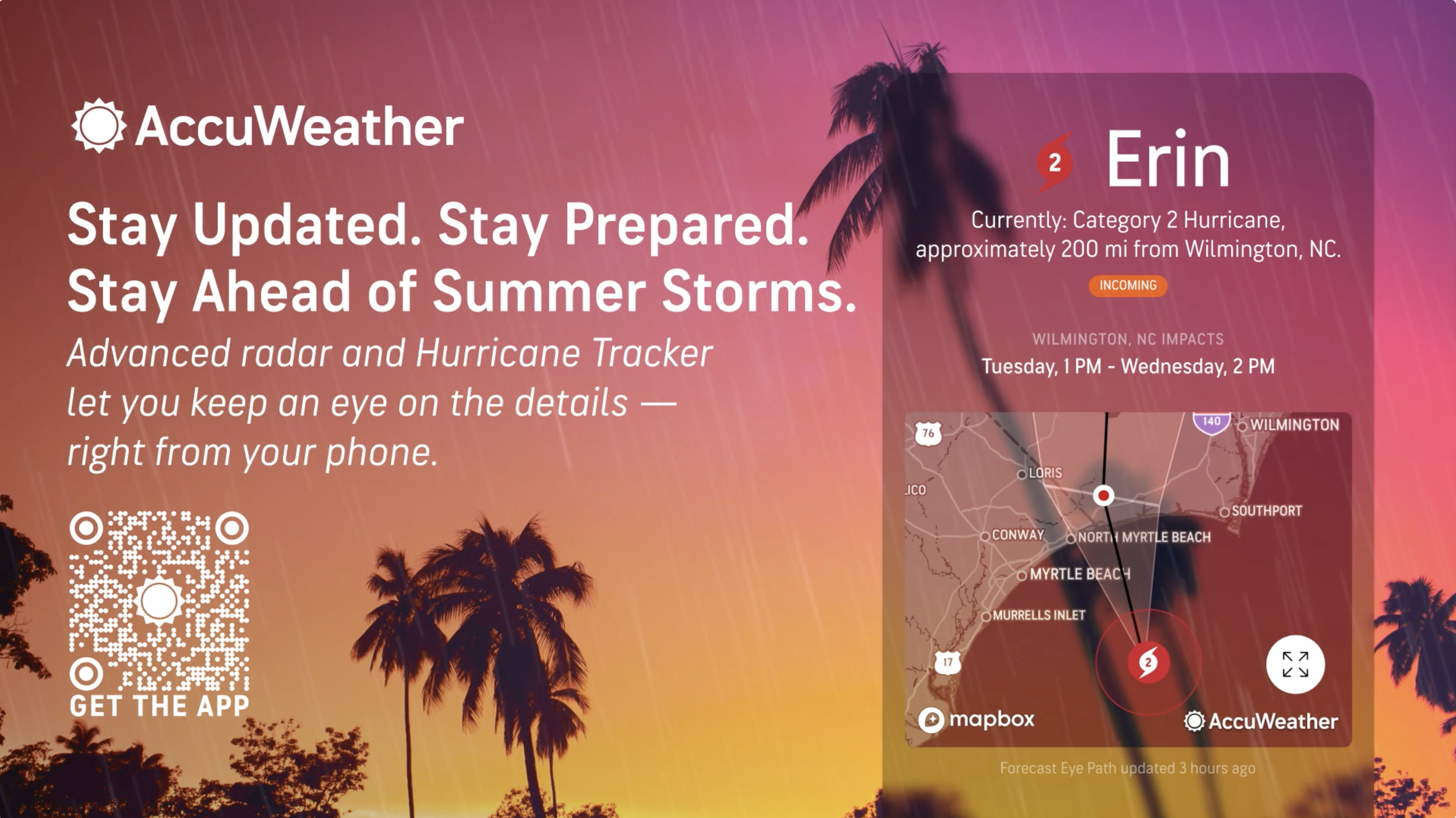 AccuWeather

Stay Updated. Stay Prepared. Stay Ahead of Summer Storms.

Advanced radar and Hurricane Tracker let you keep an eye on the details — right from your phone.

GET THE APP

2 Erin

Currently: Category 2 Hurricane, approximately 200 mi from Wilmington, NC.

INCOMING

WILMINGTON, NC IMPACTS

Tuesday, 1 PM - Wednesday, 2 PM

76
140
WILMINGTON
LORIS
ICO
SOUTHPORT
CONWAY
NORTH MYRTLE BEACH
MYRTLE BEACH
MURRELLS INLET
17
2
mapbox
AccuWeather

Forecast Eye Path updated 3 hours ago